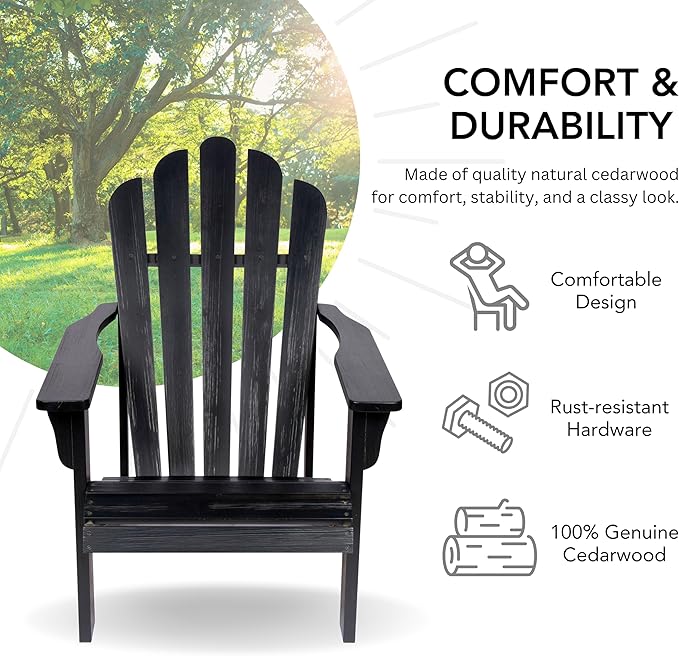 COMFORT & DURABILITY

Made of quality natural cedarwood for comfort, stability, and a classy look.

Comfortable Design

Rust-resistant Hardware

100% Genuine Cedarwood